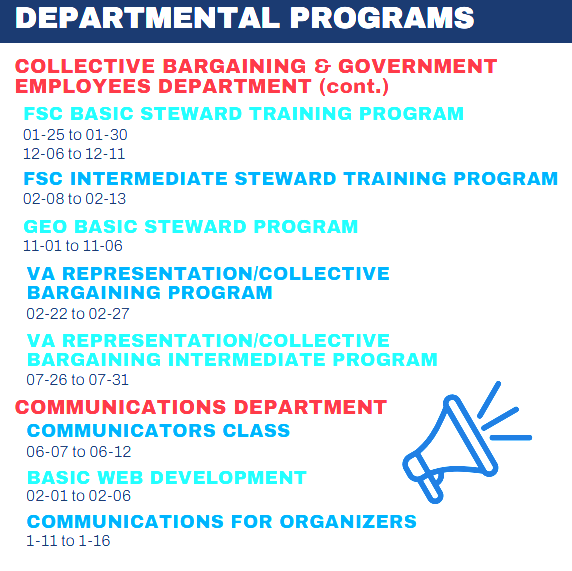 DEPARTMENTAL PROGRAMS

COLLECTIVE BARGAINING & GOVERNMENT EMPLOYEES DEPARTMENT (cont.)

FSC BASIC STEWARD TRAINING PROGRAM
01-25 to 01-30
12-06 to 12-11

FSC INTERMEDIATE STEWARD TRAINING PROGRAM
02-08 to 02-13

GEO BASIC STEWARD PROGRAM
11-01 to 11-06

VA REPRESENTATION/COLLECTIVE BARGAINING PROGRAM
02-22 to 02-27

VA REPRESENTATION/COLLECTIVE BARGAINING INTERMEDIATE PROGRAM
07-26 to 07-31

COMMUNICATIONS DEPARTMENT

COMMUNICATORS CLASS
06-07 to 06-12

BASIC WEB DEVELOPMENT
02-01 to 02-06

COMMUNICATIONS FOR ORGANIZERS
1-11 to 1-16